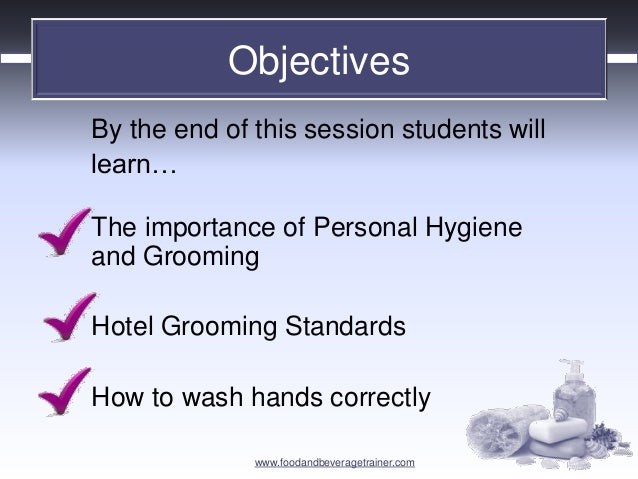 Objectives

By the end of this session students will learn…

The importance of Personal Hygiene and Grooming

Hotel Grooming Standards

How to wash hands correctly

www.foodandbeveragetrainer.com